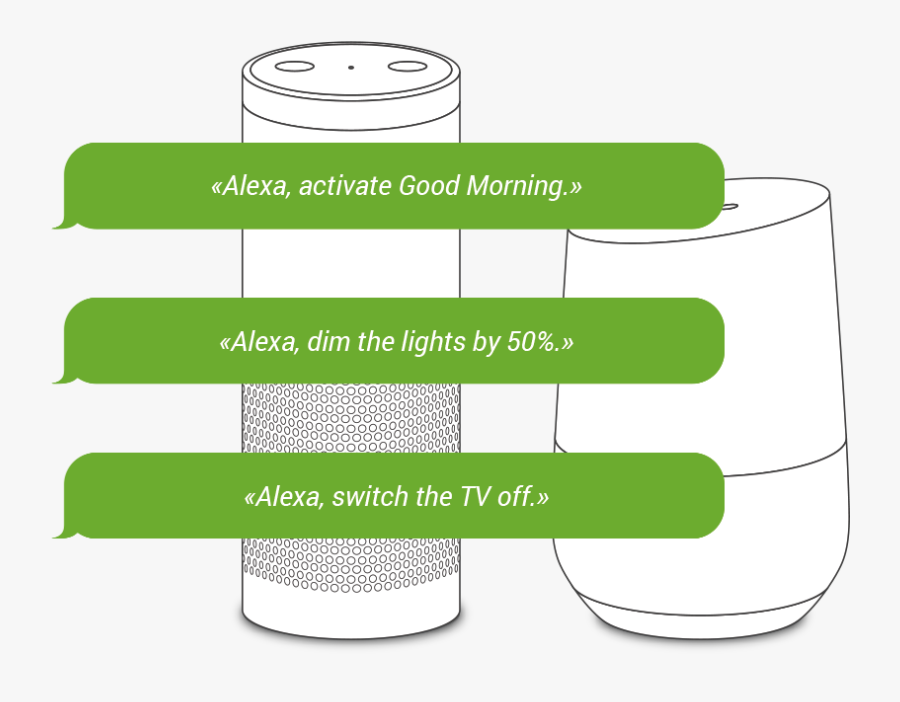 «Alexa, activate Good Morning.»

«Alexa, dim the lights by 50%.»

«Alexa, switch the TV off.»